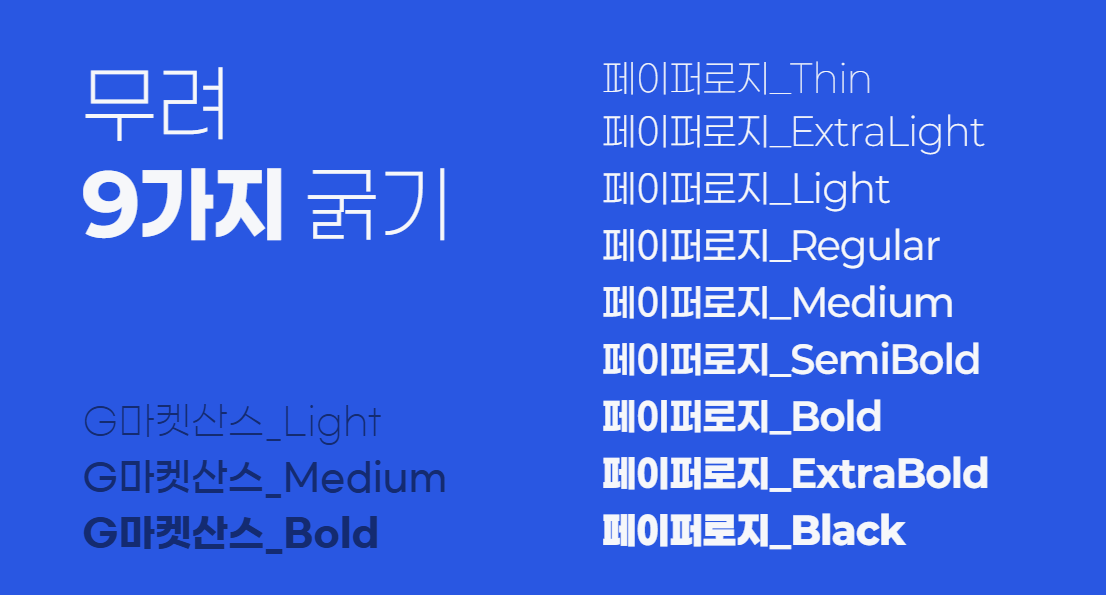 무려
9가지 굵기

G마켓산스_Light
G마켓산스_Medium
G마켓산스_Bold

페이퍼로지_Thin
페이퍼로지_ExtraLight
페이퍼로지_Light
페이퍼로지_Regular
페이퍼로지_Medium
페이퍼로지_SemiBold
페이퍼로지_Bold
페이퍼로지_ExtraBold
페이퍼로지_Black